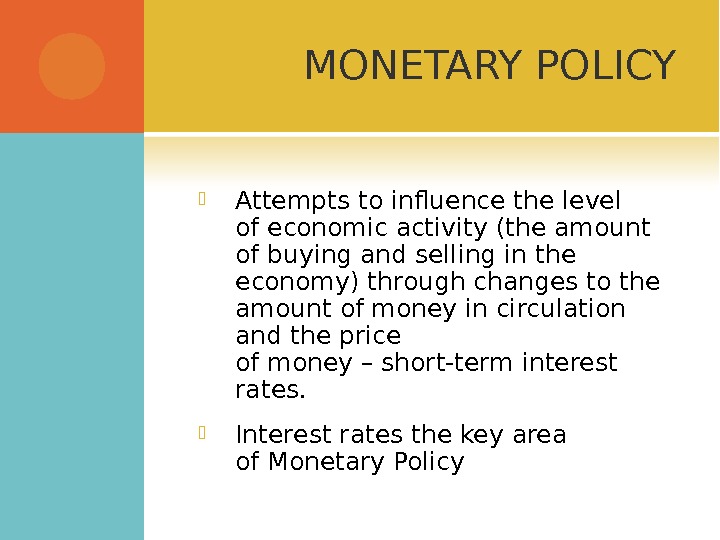 MONETARY POLICY

Attempts to influence the level of economic activity (the amount of buying and selling in the economy) through changes to the amount of money in circulation and the price of money – short-term interest rates.

Interest rates the key area of Monetary Policy